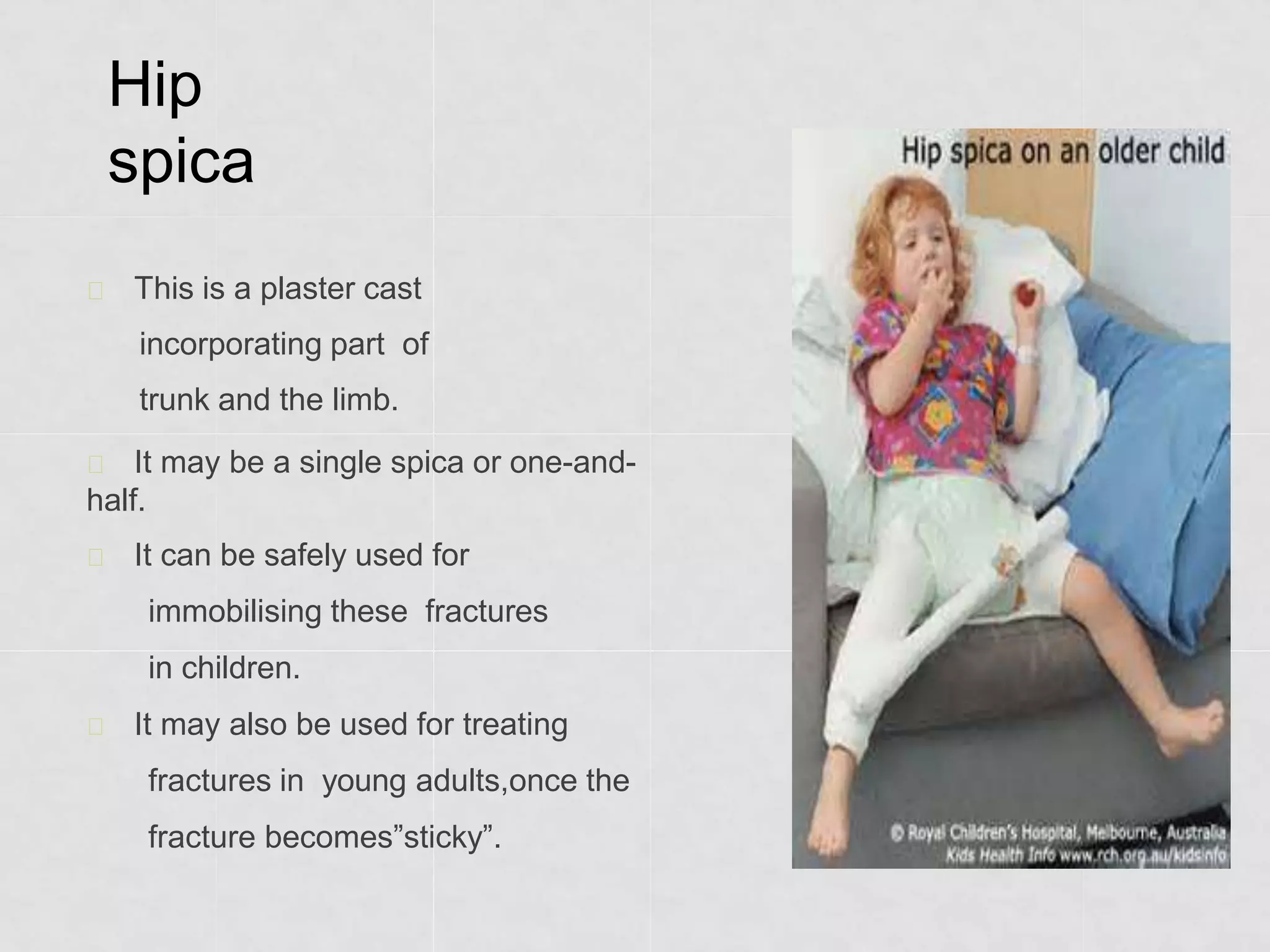 Hip spica

This is a plaster cast incorporating part of trunk and the limb.

It may be a single spica or one-and-half.

It can be safely used for immobilising these fractures in children.

It may also be used for treating fractures in young adults,once the fracture becomes”sticky”.

Hip spica on an older child

© Royal Children's Hospital, Melbourne, Australia
Kids Health Info www.rch.org.au/kidsinfo